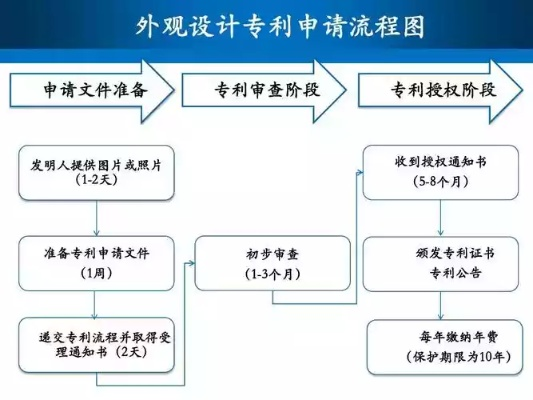 外观设计专利申请流程图

申请文件准备

专利审查阶段

专利授权阶段

发明人提供图片或照片
(1-2天)

准备专利申请文件
(1周)

递交专利流程并取得受理通知书（2天）

初步审查
(1-3个月)

收到授权通知书
(5-8个月)

颁发专利证书
专利公告

每年缴纳年费
(保护期限为10年)